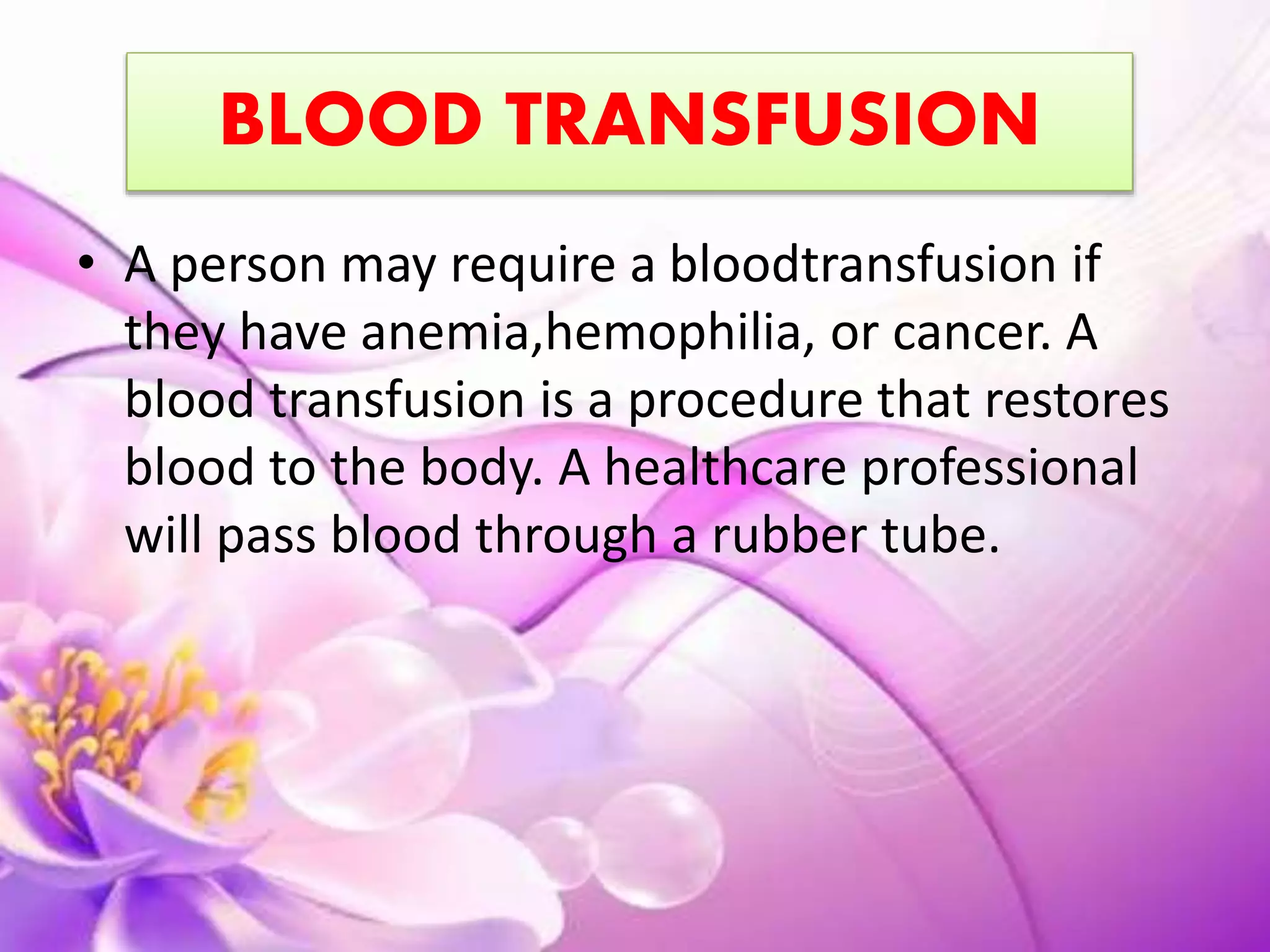 BLOOD TRANSFUSION

• A person may require a bloodtransfusion if they have anemia,hemophilia, or cancer. A blood transfusion is a procedure that restores blood to the body. A healthcare professional will pass blood through a rubber tube.